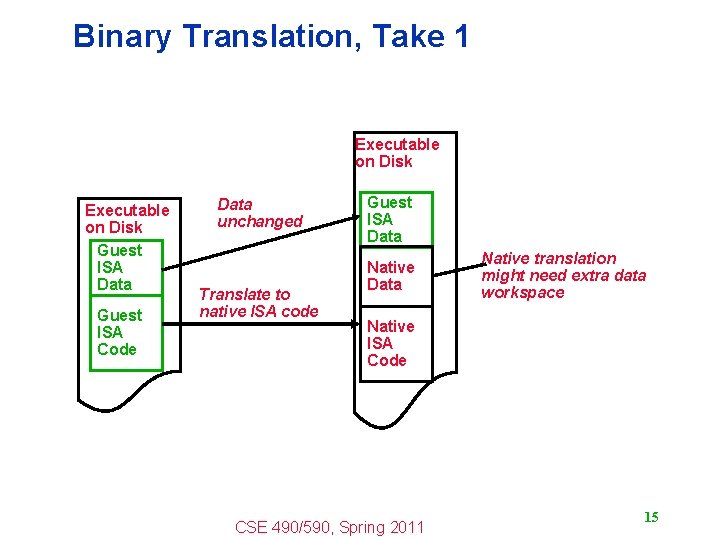 Binary Translation, Take 1

Executable on Disk

Guest ISA Data

Guest ISA Code

Data unchanged

Translate to native ISA code

Executable on Disk

Guest ISA Data

Native Data

Native ISA Code

Native translation might need extra data workspace

CSE 490/590, Spring 2011

15